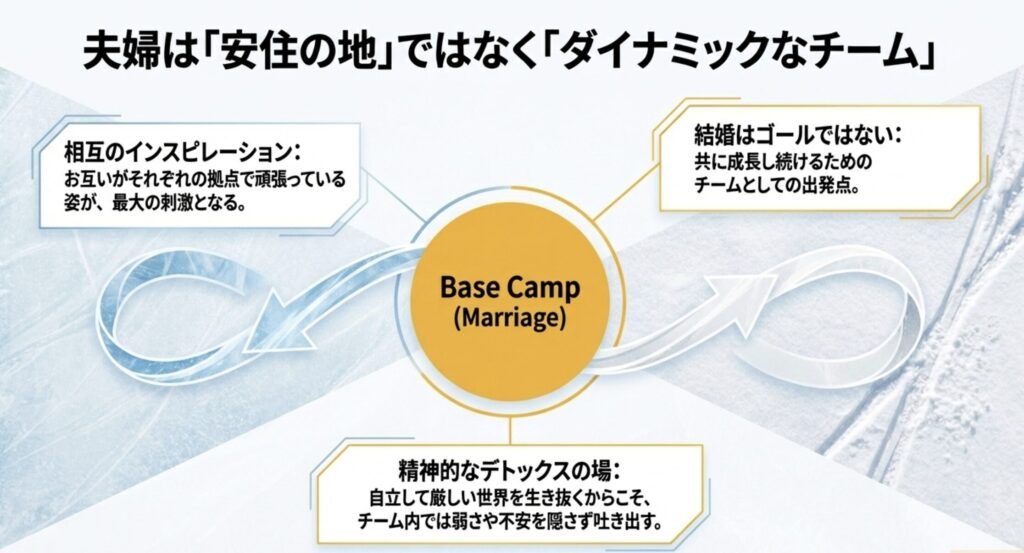 夫婦は「安住の地」ではなく「ダイナミックなチーム」

相互のインスピレーション：
お互いがそれぞれの拠点で頑張っている姿が、最大の刺激となる。

結婚はゴールではない：
共に成長し続けるためのチームとしての出発点。

Base Camp
(Marriage)

精神的なデトックスの場：
自立して厳しい世界を生き抜くからこそ、チーム内では弱さや不安を隠さず吐き出す。